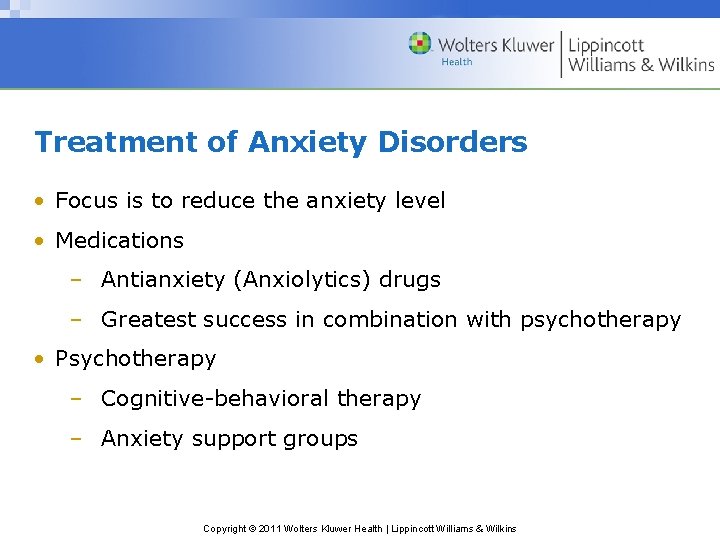 Wolters Kluwer Health | Lippincott Williams & Wilkins

Treatment of Anxiety Disorders

• Focus is to reduce the anxiety level
• Medications
– Antianxiety (Anxiolytics) drugs
– Greatest success in combination with psychotherapy
• Psychotherapy
– Cognitive-behavioral therapy
– Anxiety support groups

Copyright © 2011 Wolters Kluwer Health | Lippincott Williams & Wilkins